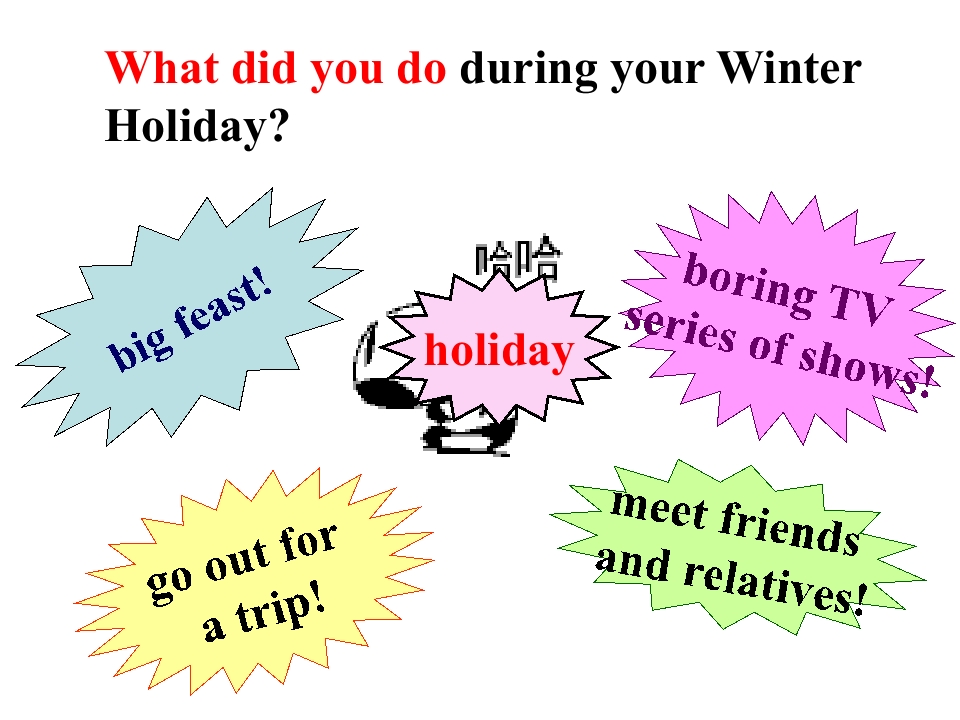 What did you do during your Winter Holiday?

big feast!

哈哈

holiday

boring TV series of shows!

go out for a trip!

meet friends and relatives!